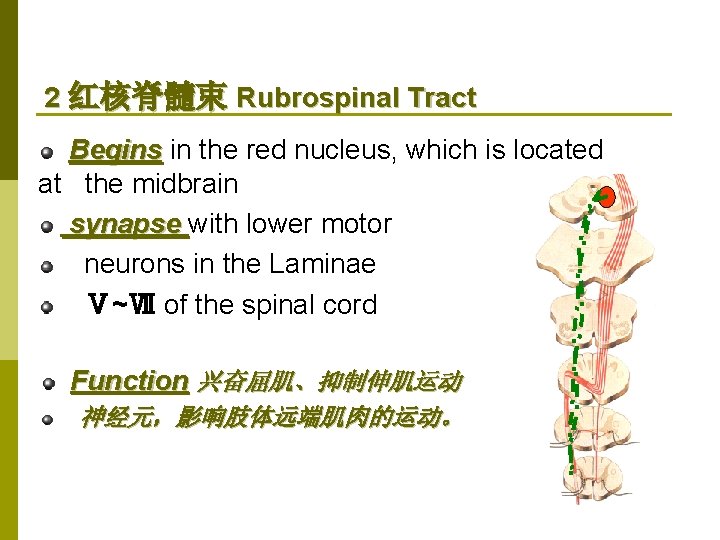 2 红核脊髓束 Rubrospinal Tract

Begins in the red nucleus, which is located at the midbrain

synapse with lower motor

neurons in the Laminae

Ⅴ~Ⅶ of the spinal cord

Function 兴奋屈肌、抑制伸肌运动

神经元，影响肢体远端肌肉的运动。